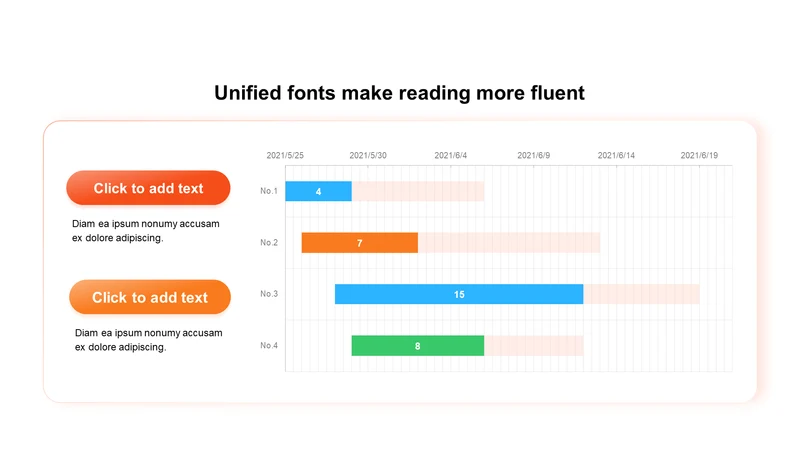 Unified fonts make reading more fluent

Click to add text

Diam ea ipsum nonumy accusam ex dolore adipiscing.

Click to add text

Diam ea ipsum nonumy accusam ex dolore adipiscing.

2021/5/25 2021/5/30 2021/6/4 2021/6/9 2021/6/14 2021/6/19

No.1 4

No.2 7

No.3 15

No.4 8